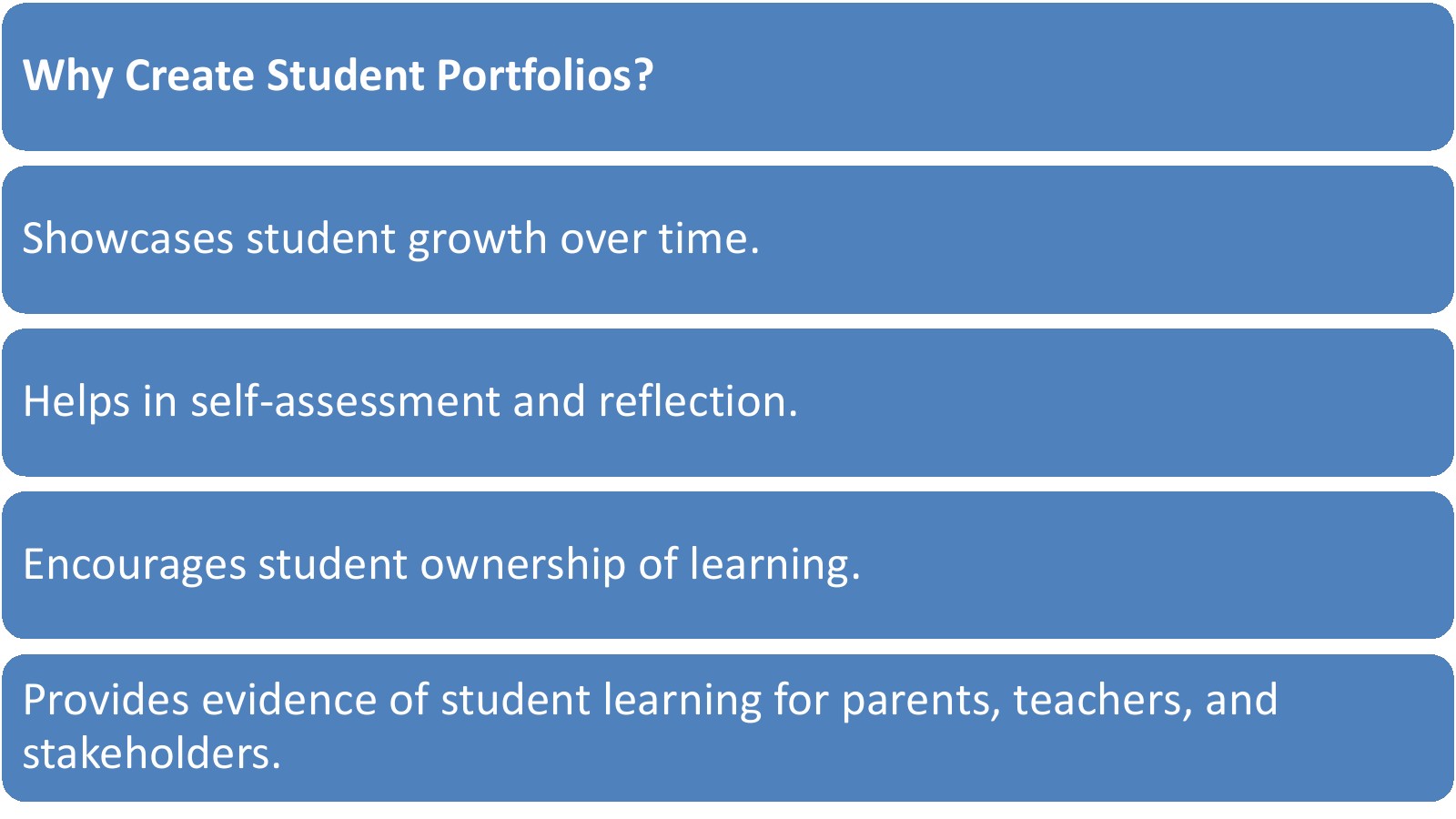 Why Create Student Portfolios?

Showcases student growth over time.

Helps in self-assessment and reflection.

Encourages student ownership of learning.

Provides evidence of student learning for parents, teachers, and stakeholders.